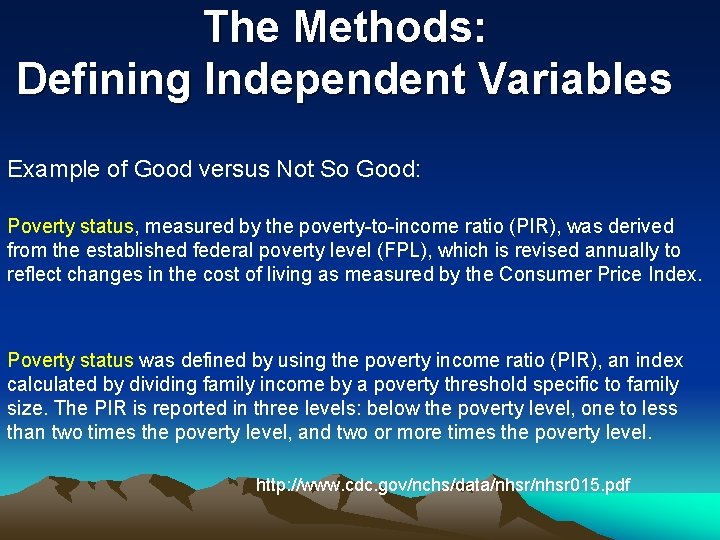 The Methods:
Defining Independent Variables

Example of Good versus Not So Good:

Poverty status, measured by the poverty-to-income ratio (PIR), was derived from the established federal poverty level (FPL), which is revised annually to reflect changes in the cost of living as measured by the Consumer Price Index.

Poverty status was defined by using the poverty income ratio (PIR), an index calculated by dividing family income by a poverty threshold specific to family size. The PIR is reported in three levels: below the poverty level, one to less than two times the poverty level, and two or more times the poverty level.

http://www.cdc.gov/nchs/data/nhsr/nhsr015.pdf